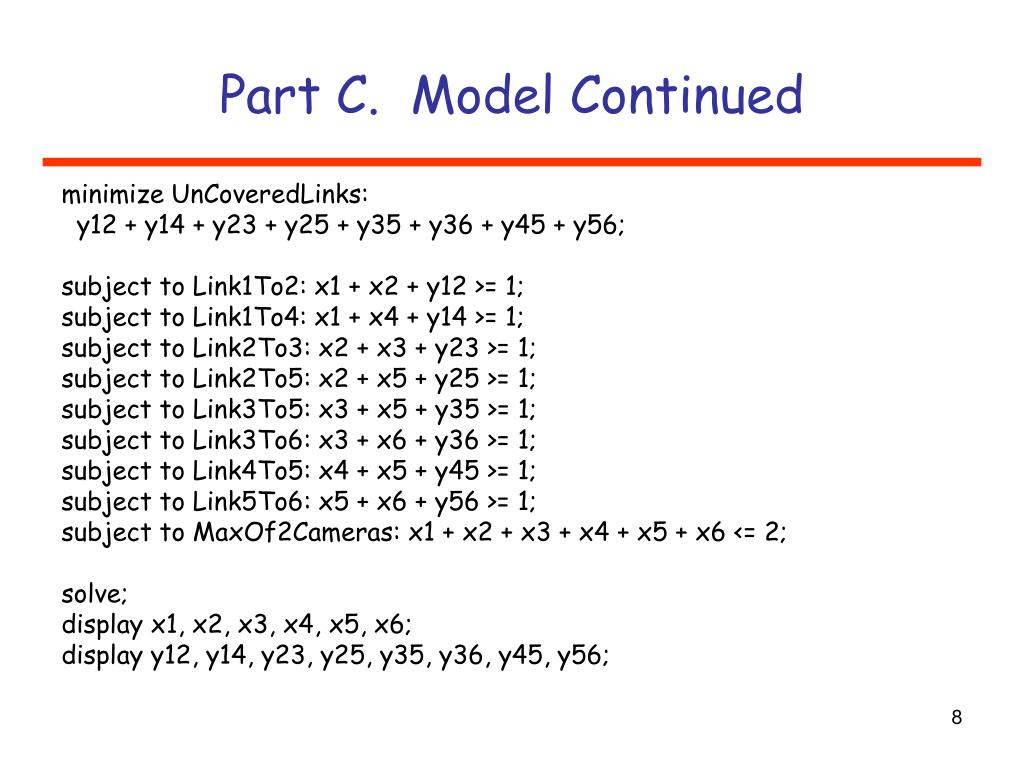 Part C.  Model Continued

minimize UnCoveredLinks:
 y12 + y14 + y23 + y25 + y35 + y36 + y45 + y56;

subject to Link1To2: x1 + x2 + y12 >= 1;
subject to Link1To4: x1 + x4 + y14 >= 1;
subject to Link2To3: x2 + x3 + y23 >= 1;
subject to Link2To5: x2 + x5 + y25 >= 1;
subject to Link3To5: x3 + x5 + y35 >= 1;
subject to Link3To6: x3 + x6 + y36 >= 1;
subject to Link4To5: x4 + x5 + y45 >= 1;
subject to Link5To6: x5 + x6 + y56 >= 1;
subject to MaxOf2Cameras: x1 + x2 + x3 + x4 + x5 + x6 <= 2;

solve;
display x1, x2, x3, x4, x5, x6;
display y12, y14, y23, y25, y35, y36, y45, y56;

8